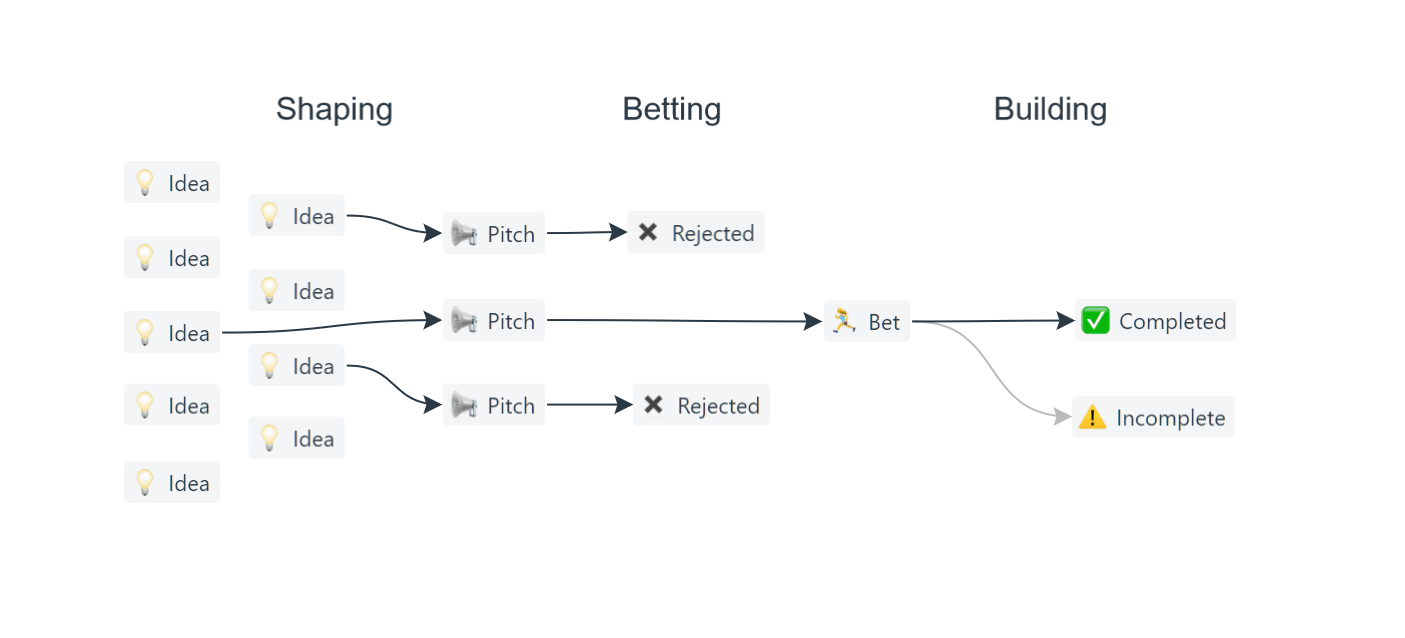 Shaping Betting Building

💡 Idea

💡 Idea

💡 Idea

💡 Idea

💡 Idea

💡 Idea

💡 Idea

💡 Idea

💡 Idea

📢 Pitch

📢 Pitch

📢 Pitch

✖ Rejected

✖ Rejected

🏃 Bet

✅ Completed

⚠️ Incomplete